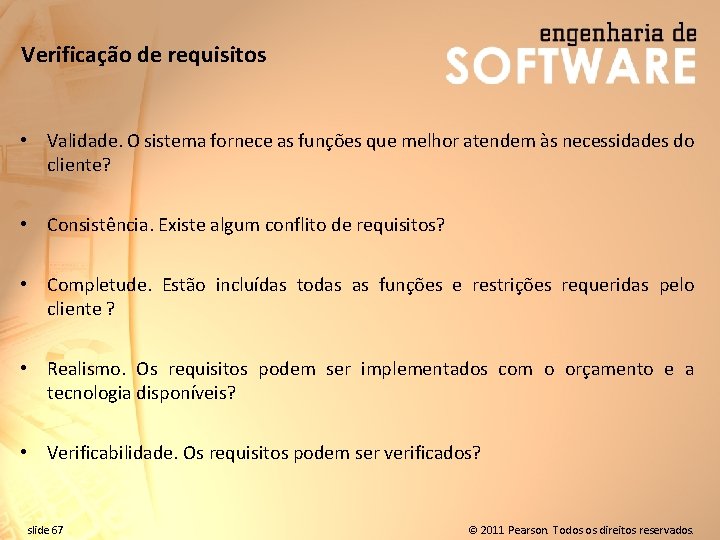 Verificação de requisitos

engenharia de
SOFTWARE

• Validade. O sistema fornece as funções que melhor atendem às necessidades do cliente?

• Consistência. Existe algum conflito de requisitos?

• Completude. Estão incluídas todas as funções e restrições requeridas pelo cliente ?

• Realismo. Os requisitos podem ser implementados com o orçamento e a tecnologia disponíveis?

• Verificabilidade. Os requisitos podem ser verificados?

slide 67

© 2011 Pearson. Todos os direitos reservados.